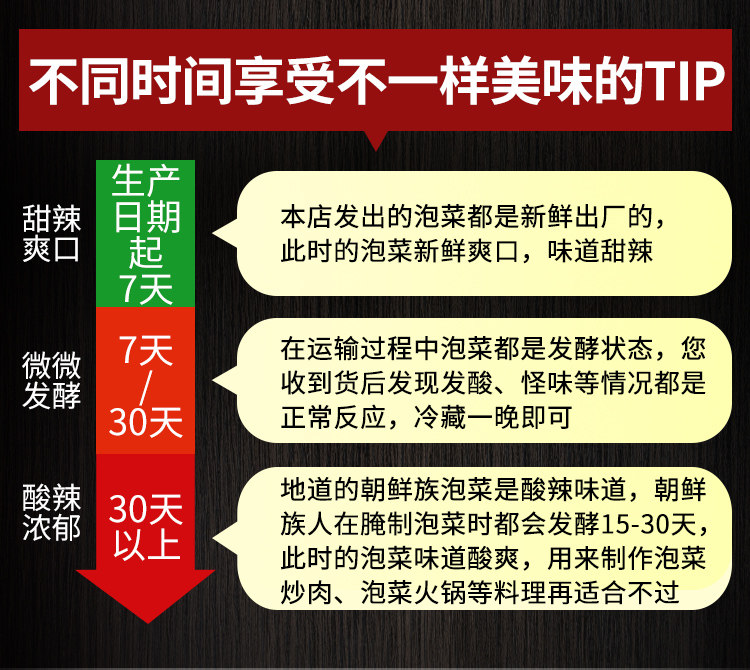 不同时间享受不一样美味的TIP

甜辣爽口

生产日期起7天

本店发出的泡菜都是新鲜出厂的，此时的泡菜新鲜爽口，味道甜辣

微微发酵

7天/30天

在运输过程中泡菜都是发酵状态，您收到货后发现发酸、怪味等情况都是正常反应，冷藏一晚即可

酸辣浓郁

30天以上

地道的朝鲜族泡菜是酸辣味道，朝鲜族人在腌制泡菜时都会发酵15-30天，此时的泡菜味道酸爽，用来制作泡菜炒肉、泡菜火锅等料理再适合不过